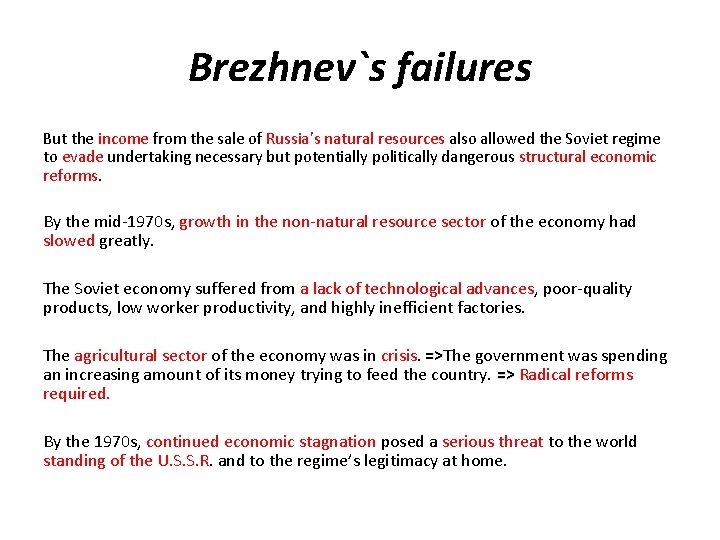 Brezhnev`s failures

But the income from the sale of Russia's natural resources also allowed the Soviet regime to evade undertaking necessary but potentially politically dangerous structural economic reforms.

By the mid-1970s, growth in the non-natural resource sector of the economy had slowed greatly.

The Soviet economy suffered from a lack of technological advances, poor-quality products, low worker productivity, and highly inefficient factories.

The agricultural sector of the economy was in crisis. =>The government was spending an increasing amount of its money trying to feed the country. => Radical reforms required.

By the 1970s, continued economic stagnation posed a serious threat to the world standing of the U.S.S.R. and to the regime's legitimacy at home.